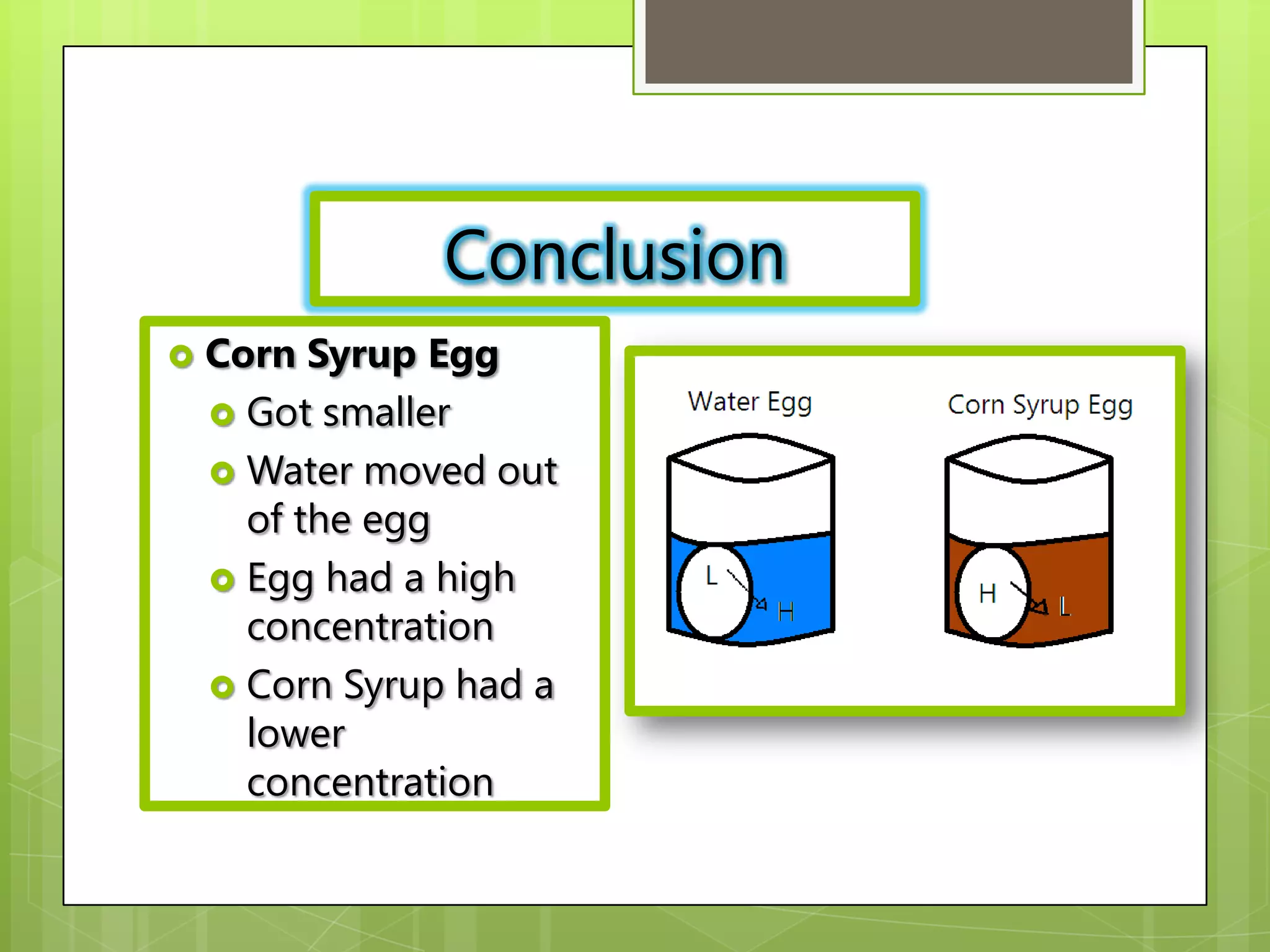 Conclusion

Corn Syrup Egg
Got smaller
Water moved out of the egg
Egg had a high concentration
Corn Syrup had a lower concentration

Water Egg
L
H

Corn Syrup Egg
H
L